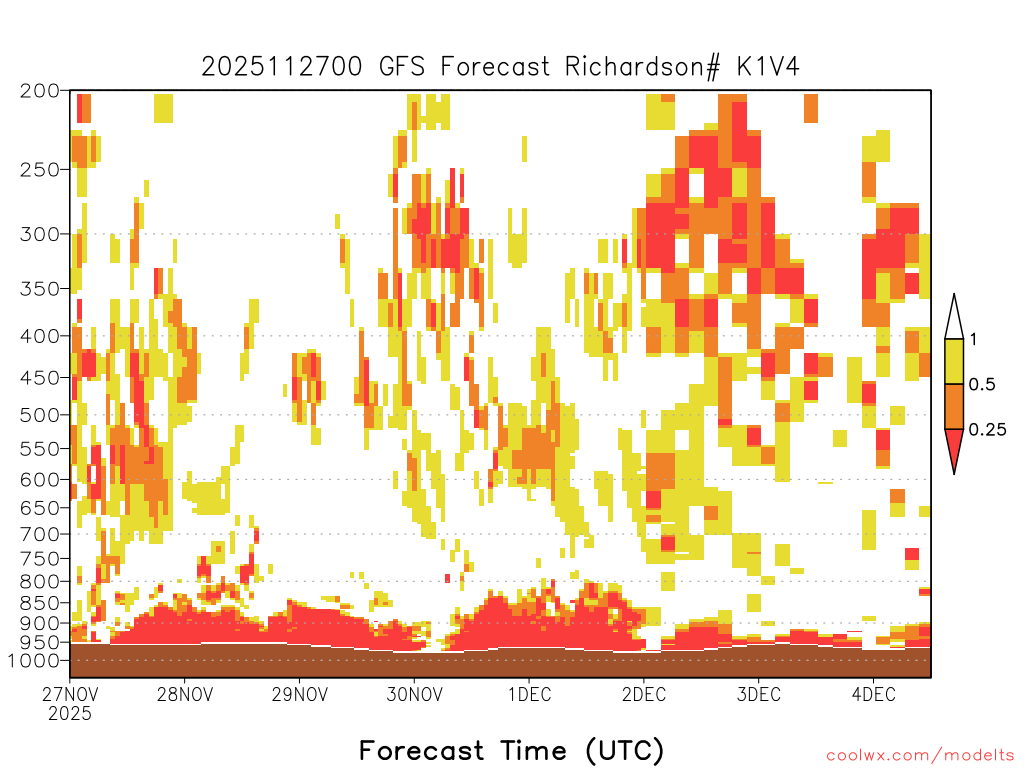 2025112700 GFS Forecast Richardson# K1V4

200
250
300
350
400
450
500
550
600
650
700
750
800
850
900
950
1000

1
0.5
0.25

27NOV
2025
28NOV
29NOV
30NOV
1DEC
2DEC
3DEC
4DEC

Forecast Time (UTC)

coolwx.com/modelts